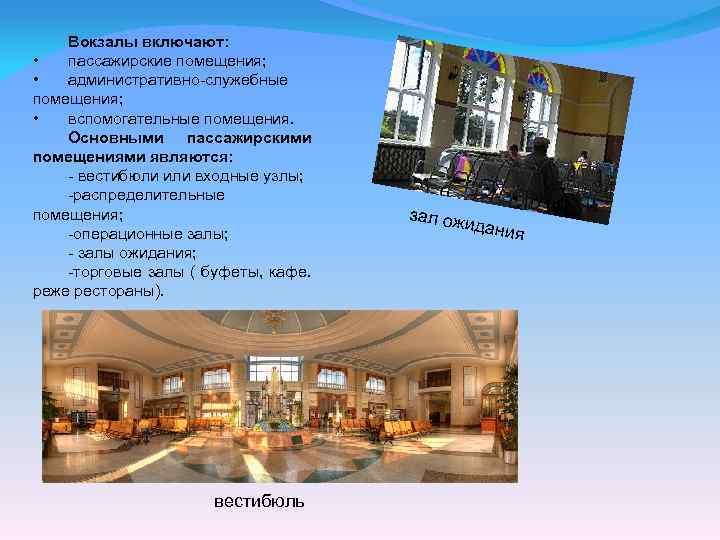 Вокзалы включают:
• пассажирские помещения;
• административно-служебные помещения;
• вспомогательные помещения.

Основными пассажирскими помещениями являются:
- вестибюли или входные узлы;
-распределительные помещения;
-операционные залы;
- залы ожидания;
-торговые залы ( буфеты, кафе. реже рестораны).

зал ожидания

вестибюль